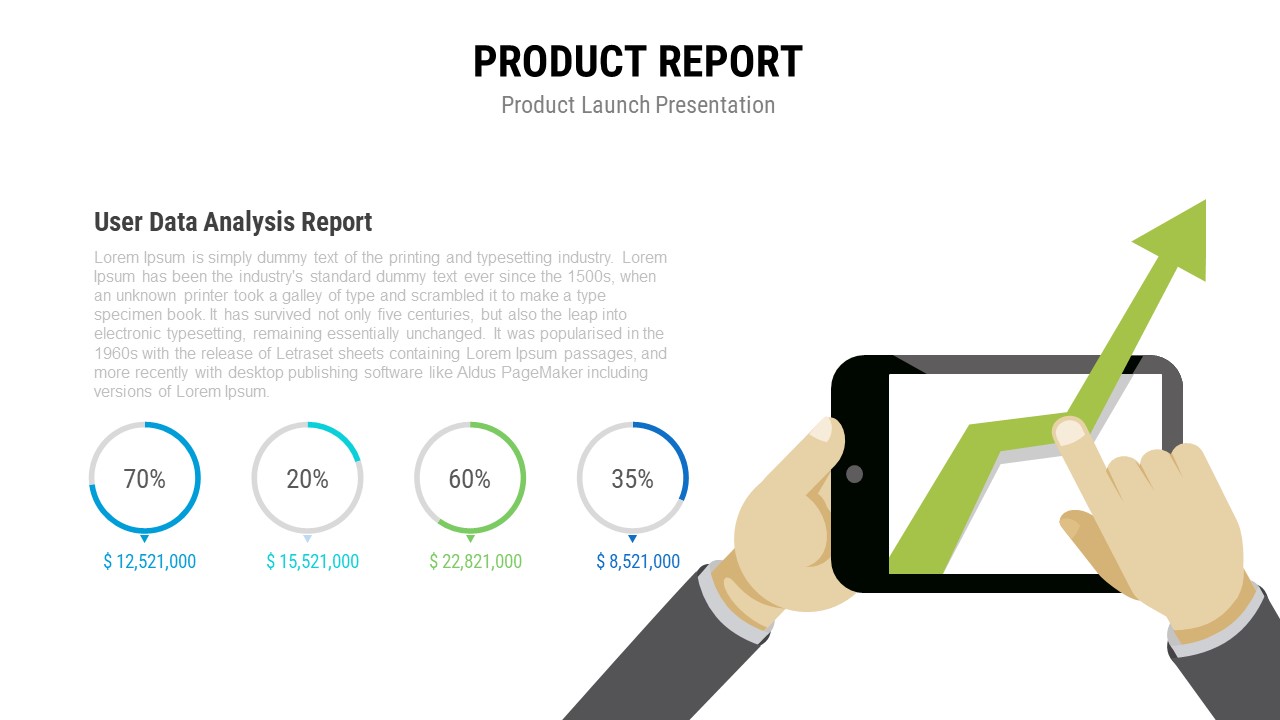 PRODUCT REPORT
Product Launch Presentation

User Data Analysis Report
Lorem Ipsum is simply dummy text of the printing and typesetting industry. Lorem Ipsum has been the industry's standard dummy text ever since the 1500s, when an unknown printer took a galley of type and scrambled it to make a type specimen book. It has survived not only five centuries, but also the leap into electronic typesetting, remaining essentially unchanged. It was popularised in the 1960s with the release of Letraset sheets containing Lorem Ipsum passages, and more recently with desktop publishing software like Aldus PageMaker including versions of Lorem Ipsum.

70%
$ 12,521,000

20%
$ 15,521,000

60%
$ 22,821,000

35%
$ 8,521,000